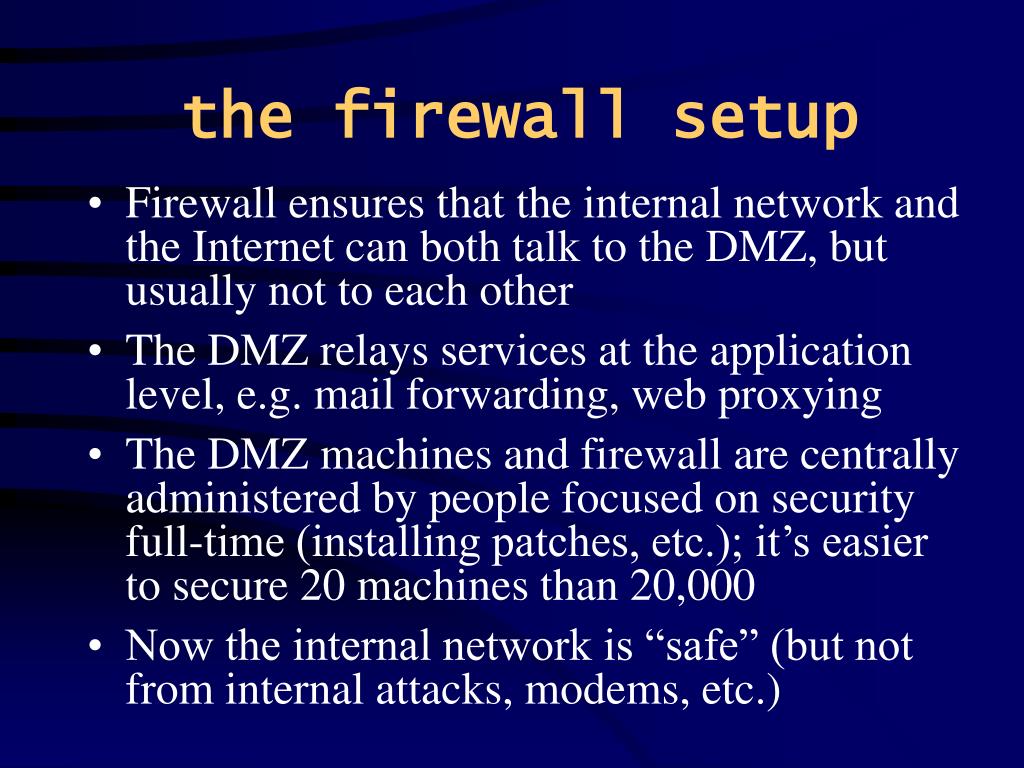 the firewall setup

• Firewall ensures that the internal network and the Internet can both talk to the DMZ, but usually not to each other

• The DMZ relays services at the application level, e.g. mail forwarding, web proxying

• The DMZ machines and firewall are centrally administered by people focused on security full-time (installing patches, etc.); it’s easier to secure 20 machines than 20,000

• Now the internal network is “safe” (but not from internal attacks, modems, etc.)